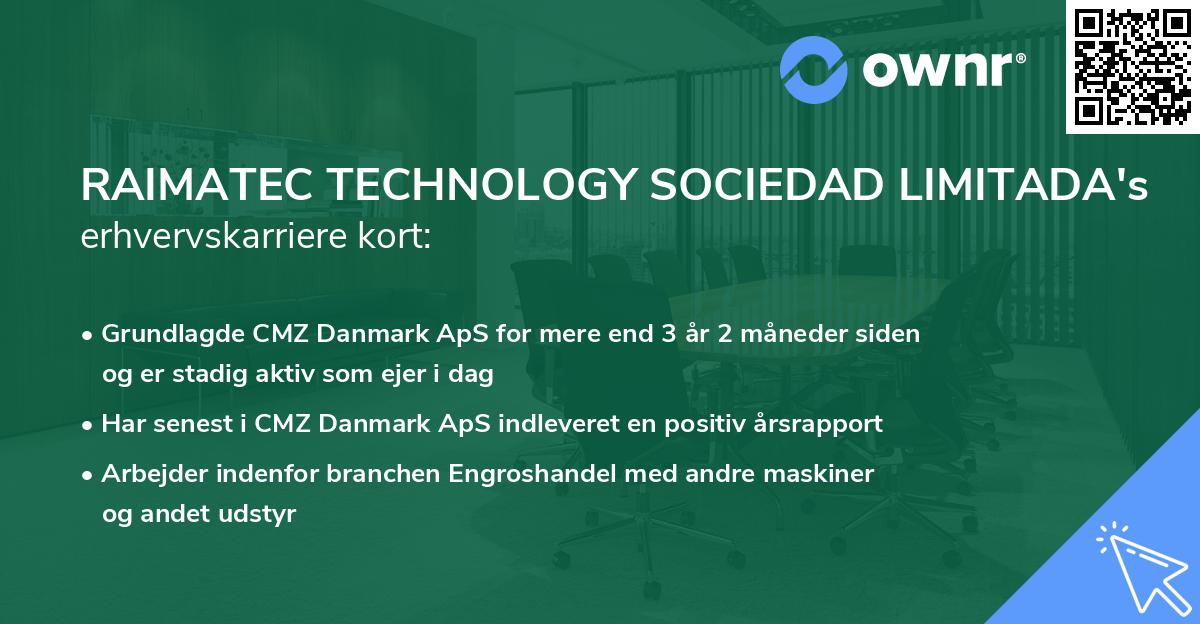 ownr®

RAIMATEC TECHNOLOGY SOCIEDAD LIMITADA's erhvervskarriere kort:

• Grundlagde CMZ Danmark ApS for mere end 3 år 2 måneder siden og er stadig aktiv som ejer i dag
• Har senest i CMZ Danmark ApS indleveret en positiv årsrapport
• Arbejder indenfor branchen Engroshandel med andre maskiner og andet udstyr